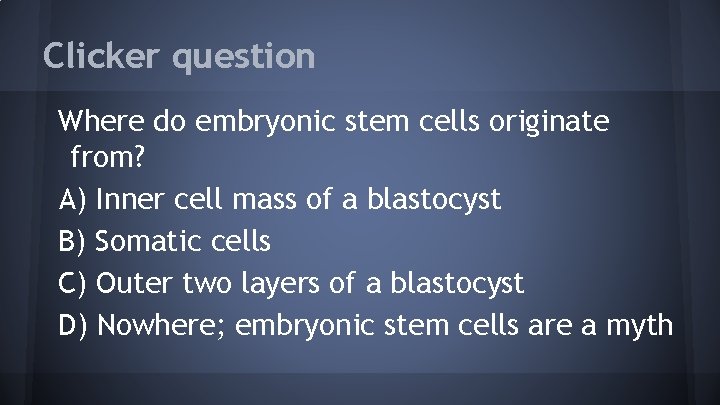 Clicker question

Where do embryonic stem cells originate from?

A) Inner cell mass of a blastocyst

B) Somatic cells

C) Outer two layers of a blastocyst

D) Nowhere; embryonic stem cells are a myth